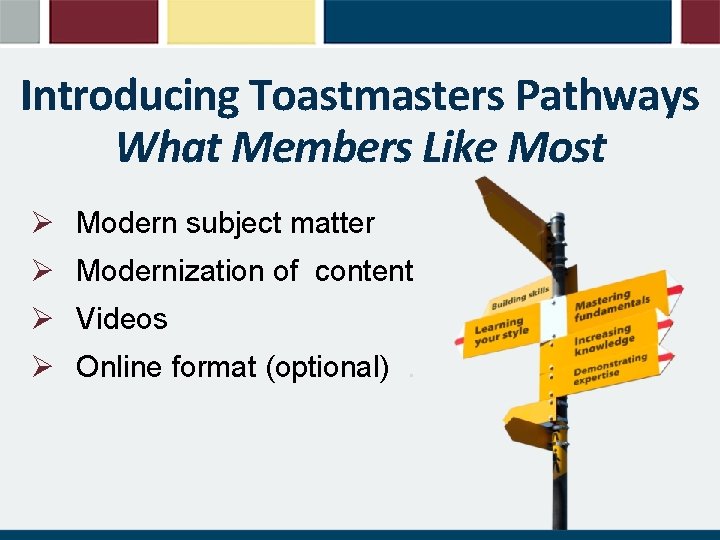 Introducing Toastmasters Pathways
What Members Like Most

➢ Modern subject matter
➢ Modernization of content
➢ Videos
➢ Online format (optional)

Building skills
Learning your style
Mastering fundamentals
Increasing knowledge
Demonstrating expertise